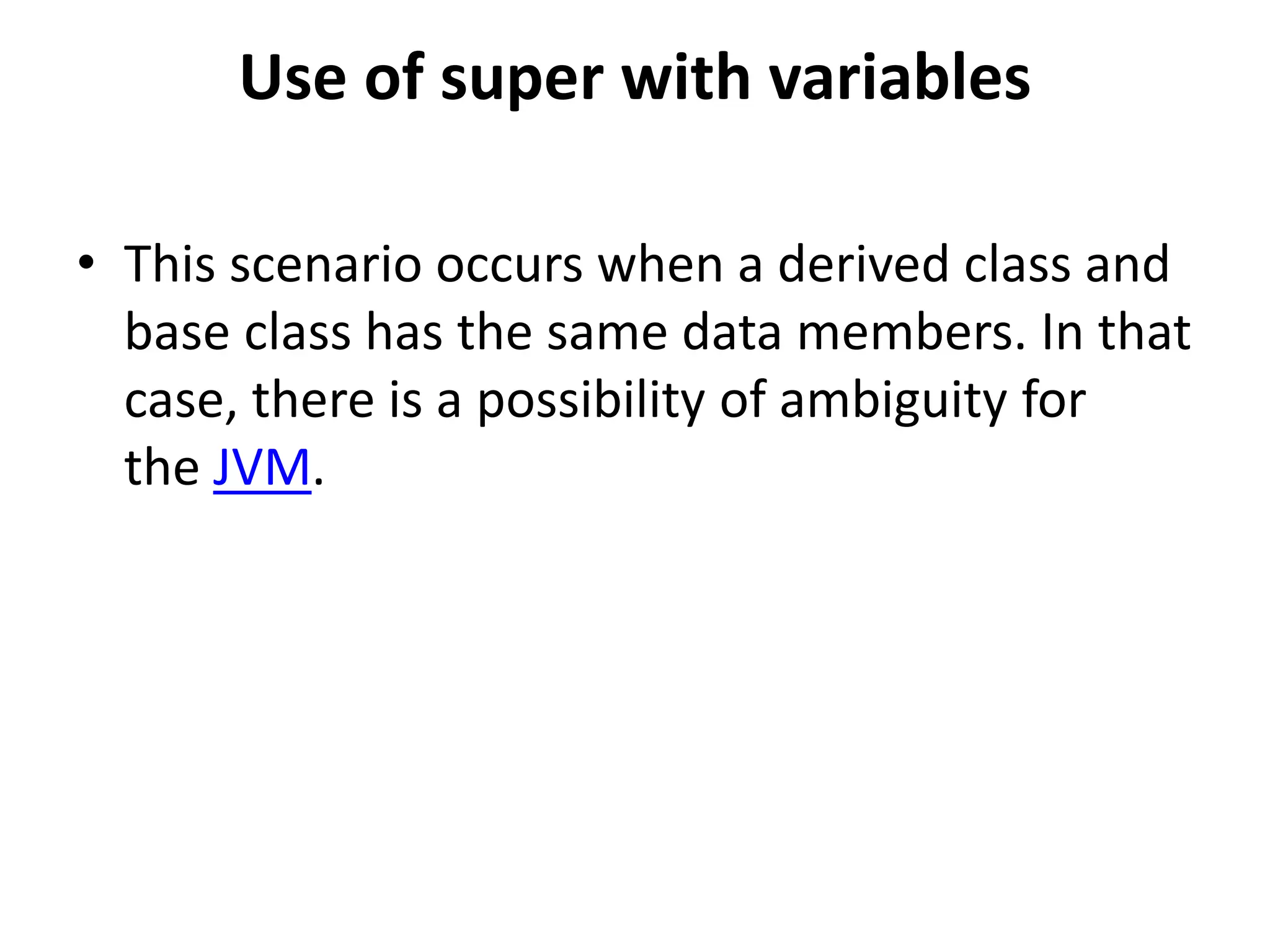 Use of super with variables

• This scenario occurs when a derived class and base class has the same data members. In that case, there is a possibility of ambiguity for the JVM.